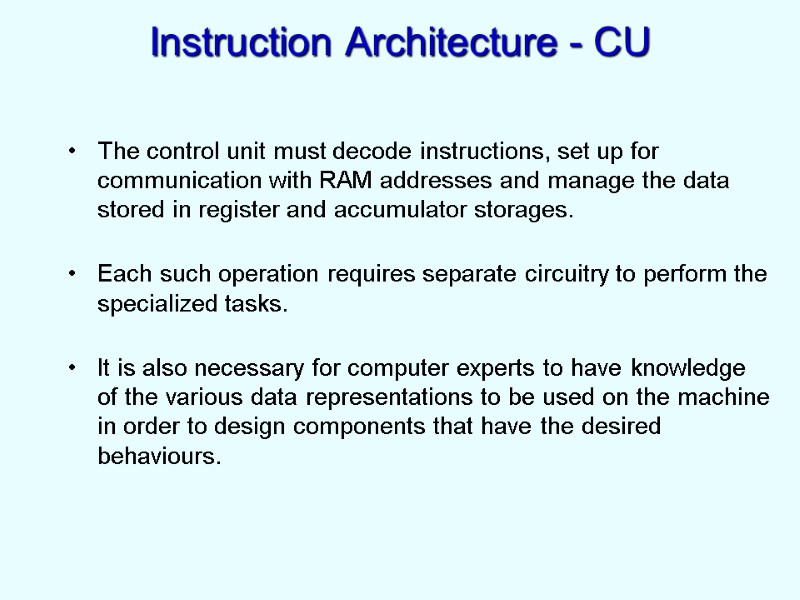 Instruction Architecture - CU

• The control unit must decode instructions, set up for communication with RAM addresses and manage the data stored in register and accumulator storages.

• Each such operation requires separate circuitry to perform the specialized tasks.

• It is also necessary for computer experts to have knowledge of the various data representations to be used on the machine in order to design components that have the desired behaviours.